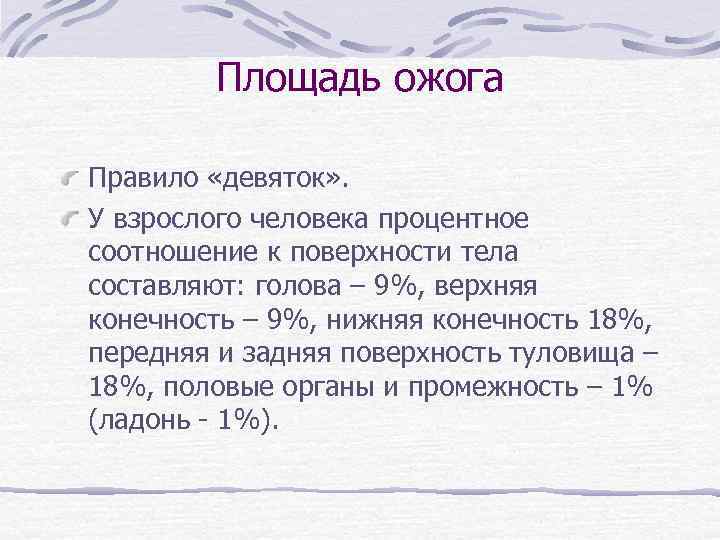 Площадь ожога

Правило «девяток».

У взрослого человека процентное соотношение к поверхности тела составляют: голова – 9%, верхняя конечность – 9%, нижняя конечность 18%, передняя и задняя поверхность туловища – 18%, половые органы и промежность – 1% (ладонь - 1%).